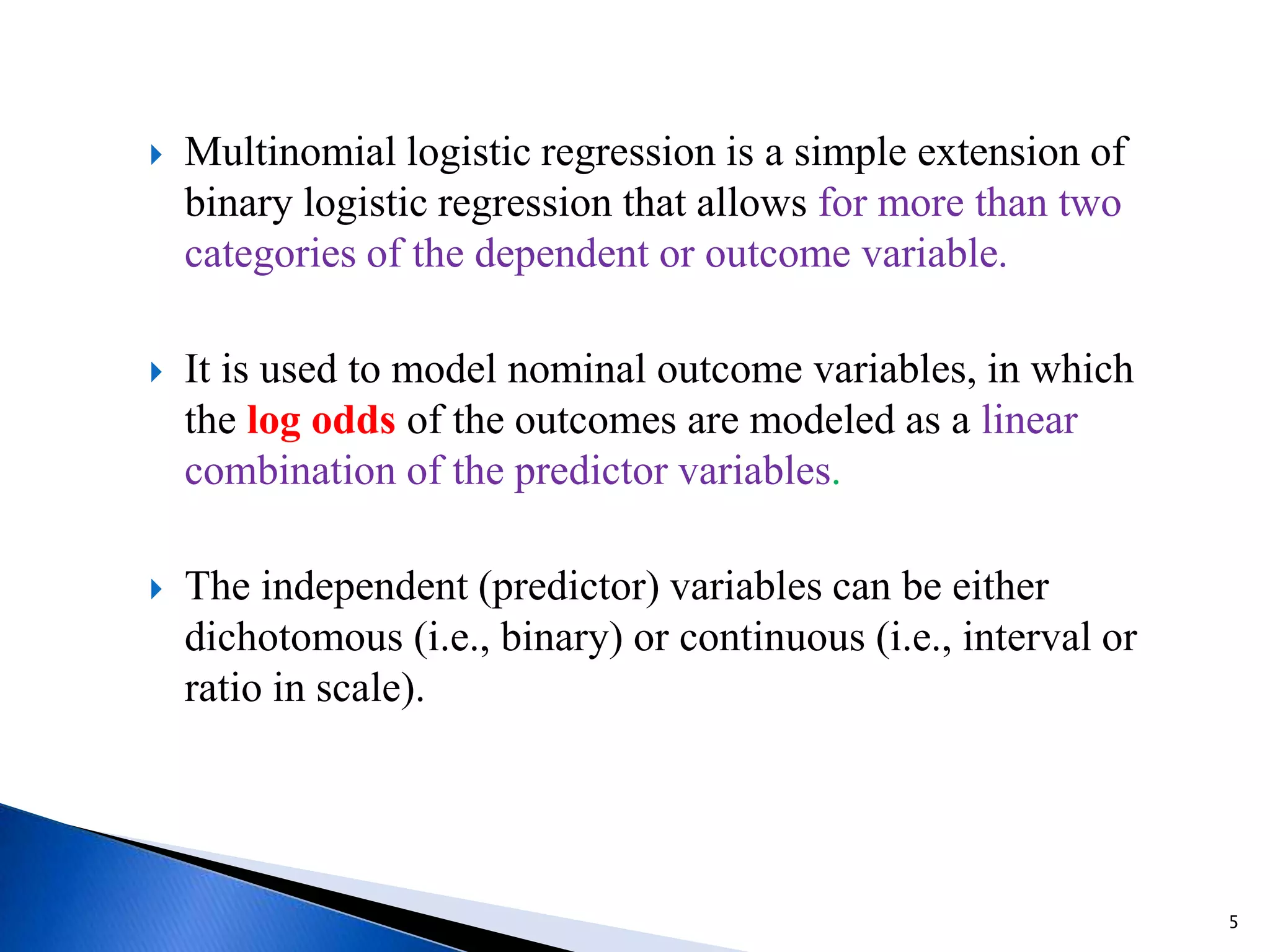 Multinomial logistic regression is a simple extension of binary logistic regression that allows for more than two categories of the dependent or outcome variable.

It is used to model nominal outcome variables, in which the log odds of the outcomes are modeled as a linear combination of the predictor variables.

The independent (predictor) variables can be either dichotomous (i.e., binary) or continuous (i.e., interval or ratio in scale).

5